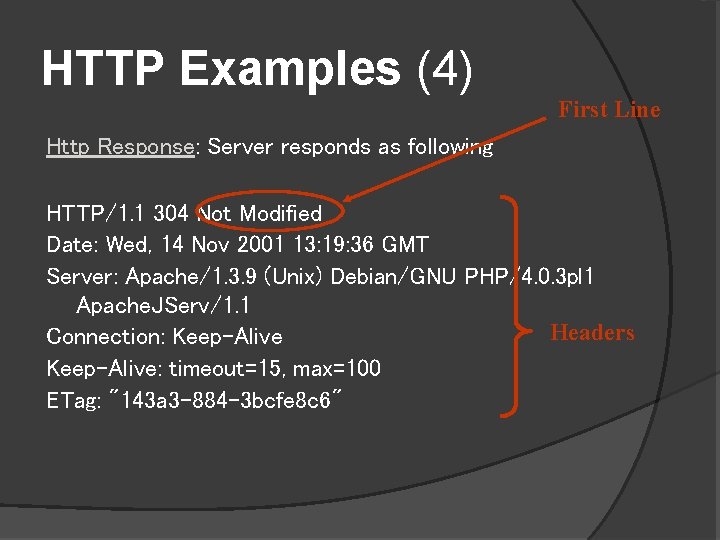 HTTP Examples (4)

First Line

Http Response: Server responds as following

HTTP/1.1 304 Not Modified
Date: Wed, 14 Nov 2001 13:19:36 GMT
Server: Apache/1.3.9 (Unix) Debian/GNU PHP/4.0.3pl1 ApacheJServ/1.1
Connection: Keep-Alive
Keep-Alive: timeout=15, max=100
ETag: "143a3-884-3bcfe8c6"

Headers